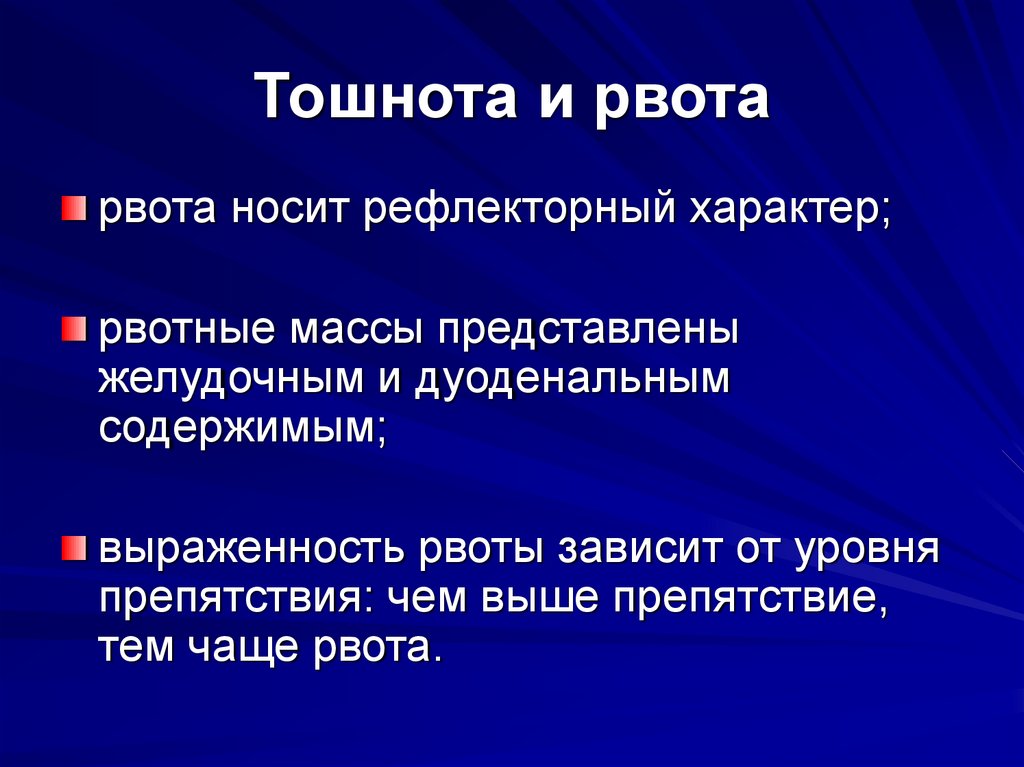 Тошнота и рвота

рвота носит рефлекторный характер;

рвотные массы представлены желудочным и дуоденальным содержимым;

выраженность рвоты зависит от уровня препятствия: чем выше препятствие, тем чаще рвота.